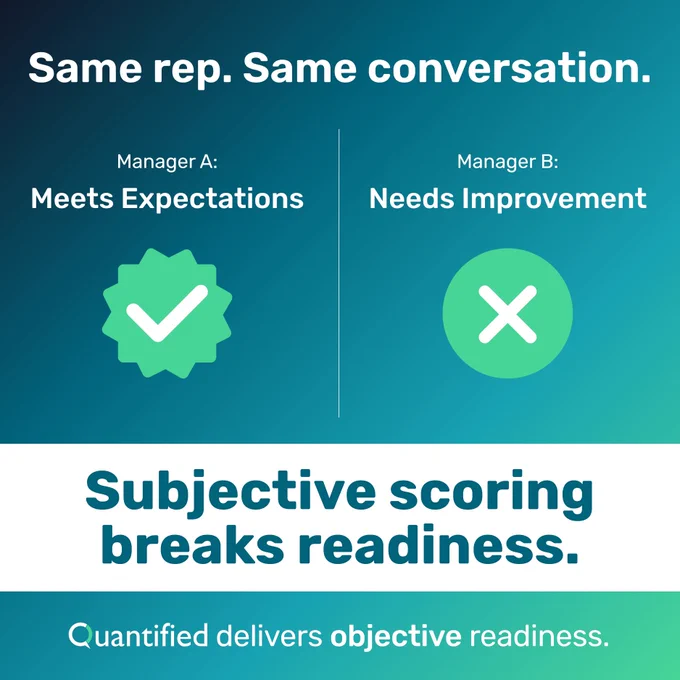 Same rep. Same conversation.

Manager A:
Meets Expectations

Manager B:
Needs Improvement

Subjective scoring breaks readiness.

Quantified delivers objective readiness.